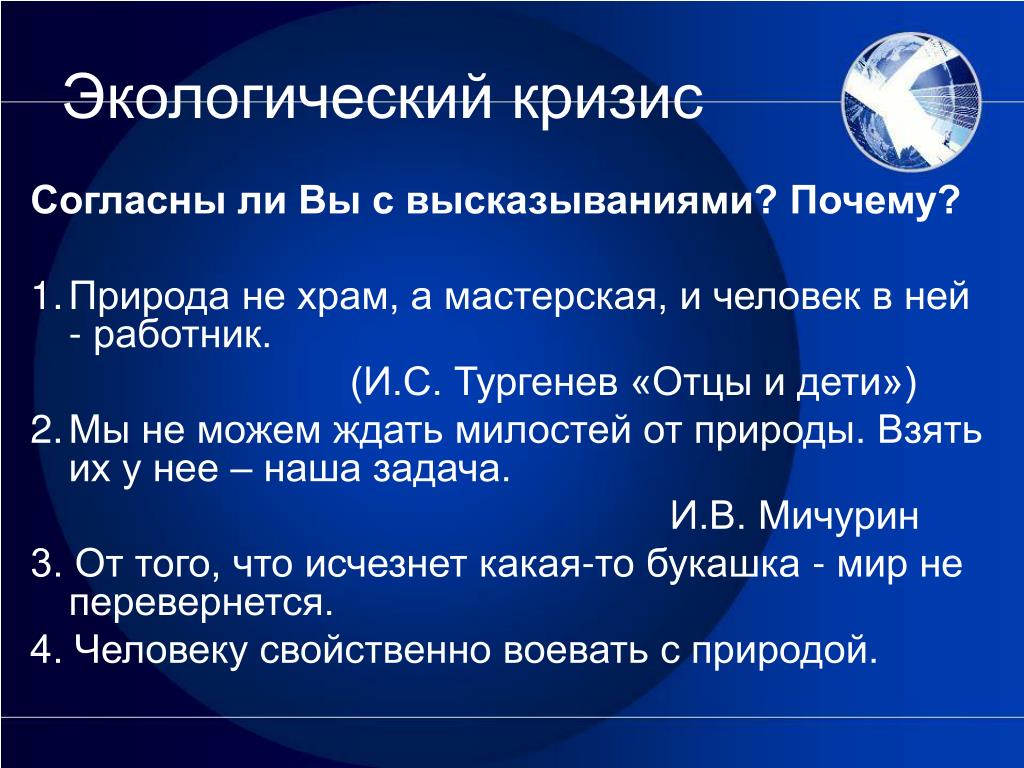 Экологический кризис

Согласны ли Вы с высказываниями? Почему?

1. Природа не храм, а мастерская, и человек в ней - работник.
(И.С. Тургенев «Отцы и дети»)
2. Мы не можем ждать милостей от природы. Взять их у нее – наша задача.
И.В. Мичурин
3. От того, что исчезнет какая-то букашка - мир не перевернется.
4. Человеку свойственно воевать с природой.